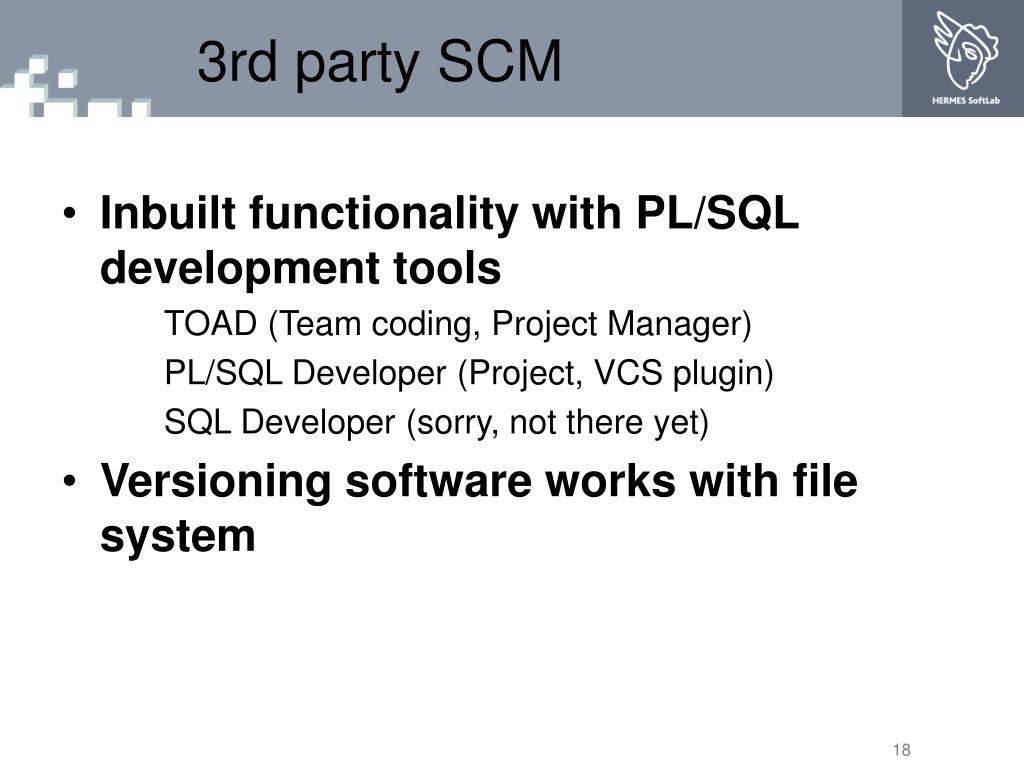 3rd party SCM

HERMES SoftLab

• Inbuilt functionality with PL/SQL development tools

TOAD (Team coding, Project Manager)

PL/SQL Developer (Project, VCS plugin)

SQL Developer (sorry, not there yet)

• Versioning software works with file system

18